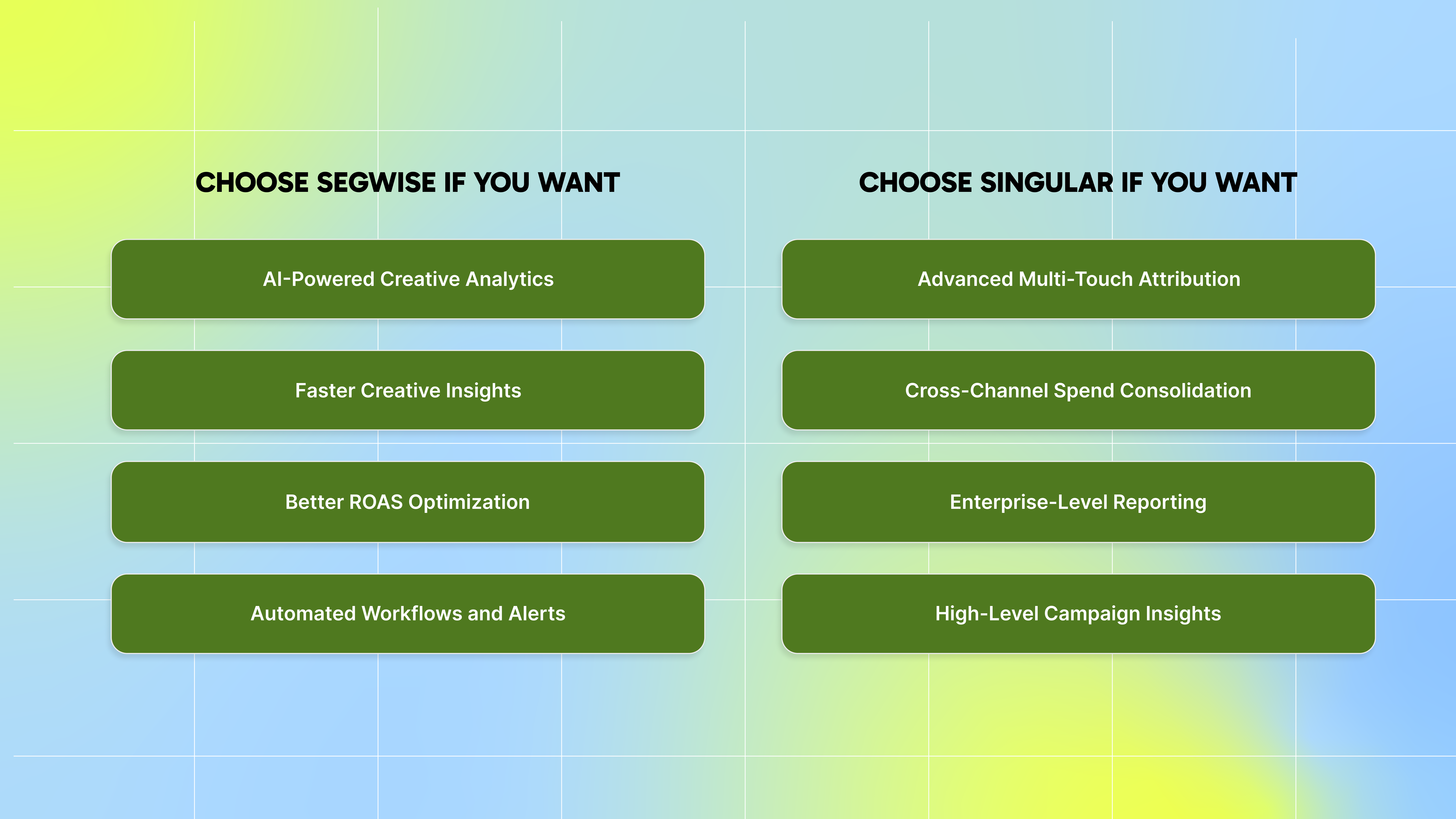 CHOOSE SEGWISE IF YOU WANT

AI-Powered Creative Analytics

Faster Creative Insights

Better ROAS Optimization

Automated Workflows and Alerts

CHOOSE SINGULAR IF YOU WANT

Advanced Multi-Touch Attribution

Cross-Channel Spend Consolidation

Enterprise-Level Reporting

High-Level Campaign Insights